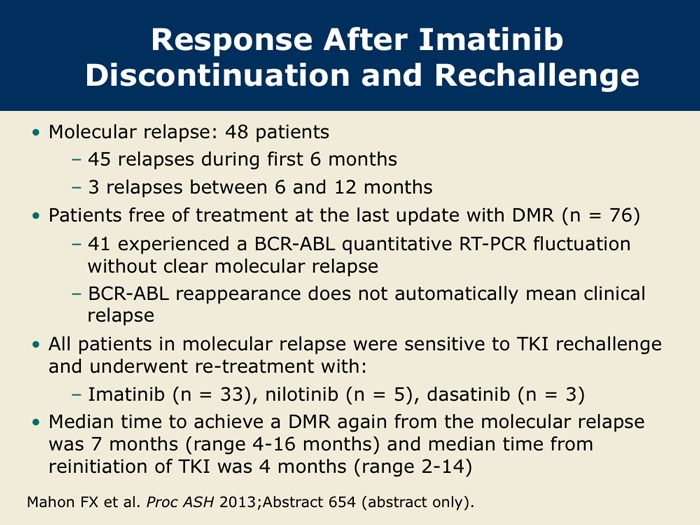 Response After Imatinib Discontinuation and Rechallenge

• Molecular relapse: 48 patients
– 45 relapses during first 6 months
– 3 relapses between 6 and 12 months
• Patients free of treatment at the last update with DMR (n = 76)
– 41 experienced a BCR-ABL quantitative RT-PCR fluctuation without clear molecular relapse
– BCR-ABL reappearance does not automatically mean clinical relapse
• All patients in molecular relapse were sensitive to TKI rechallenge and underwent re-treatment with:
– Imatinib (n = 33), nilotinib (n = 5), dasatinib (n = 3)
• Median time to achieve a DMR again from the molecular relapse was 7 months (range 4-16 months) and median time from reinitiation of TKI was 4 months (range 2-14)

Mahon FX et al. Proc ASH 2013;Abstract 654 (abstract only).